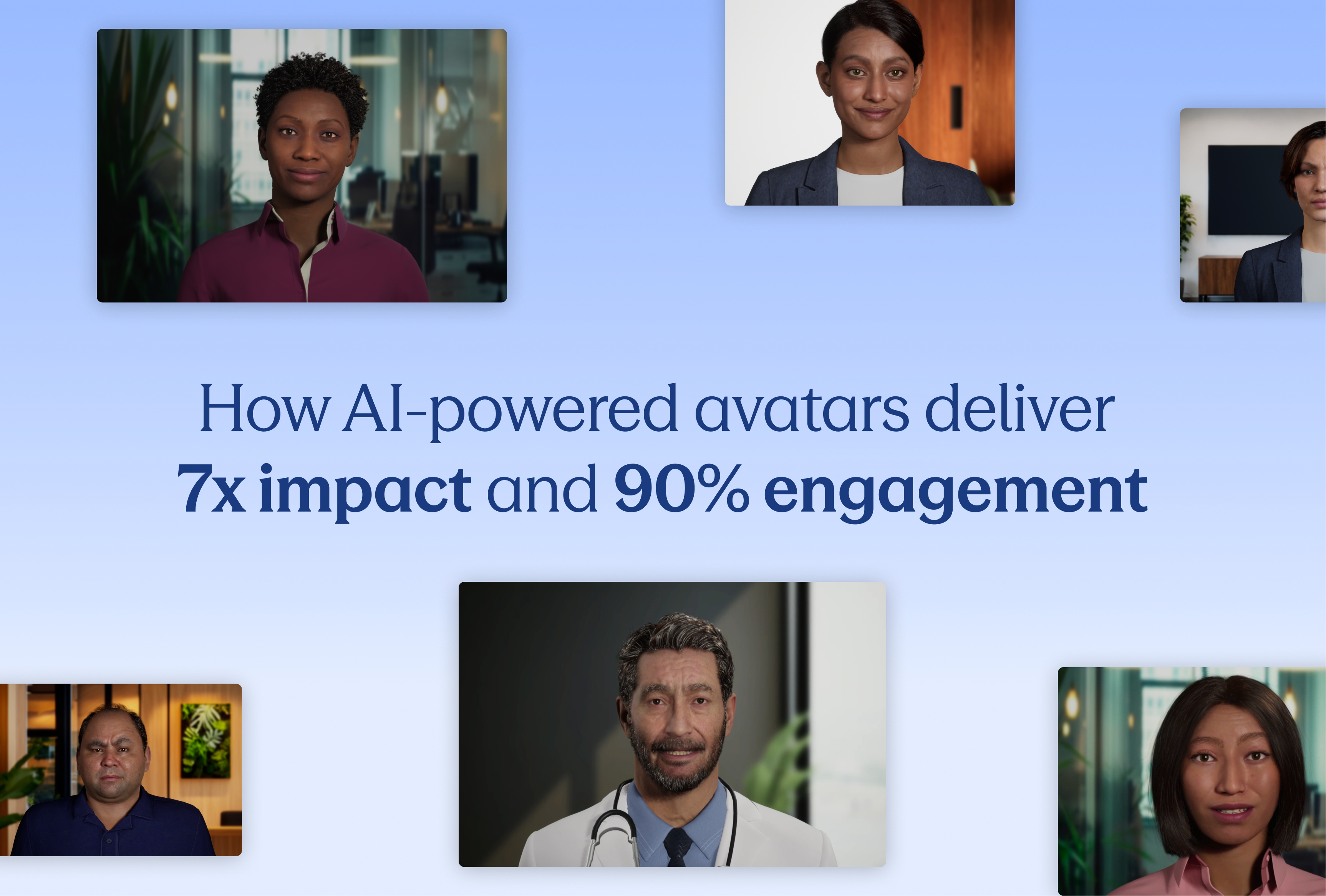 How AI-powered avatars deliver
7x impact and 90% engagement